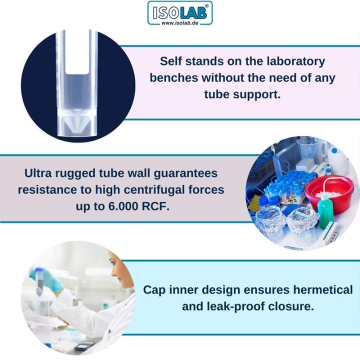 ISOLAB®
www.isolab.de

Self stands on the laboratory benches without the need of any tube support.

Ultra rugged tube wall guarantees resistance to high centrifugal forces up to 6.000 RCF.

Cap inner design ensures hermetical and leak-proof closure.